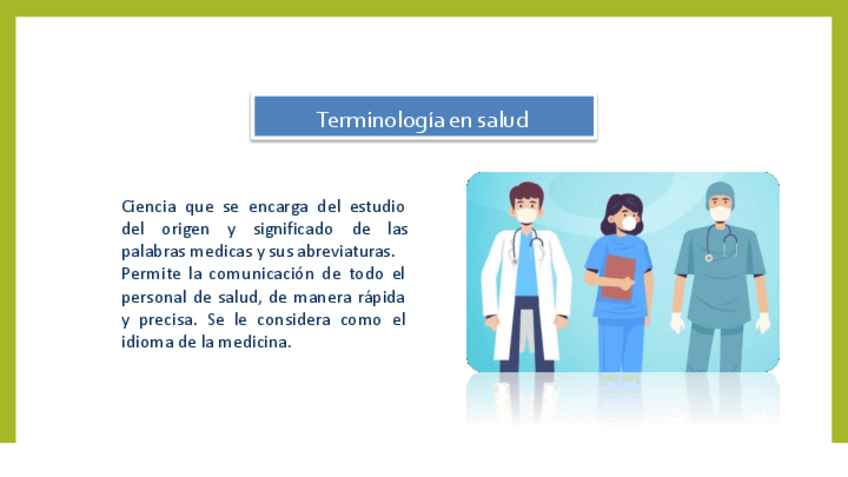 Terminología en salud

Ciencia que se encarga del estudio del origen y significado de las palabras medicas y sus abreviaturas. Permite la comunicación de todo el personal de salud, de manera rápida y precisa. Se le considera como el idioma de la medicina.